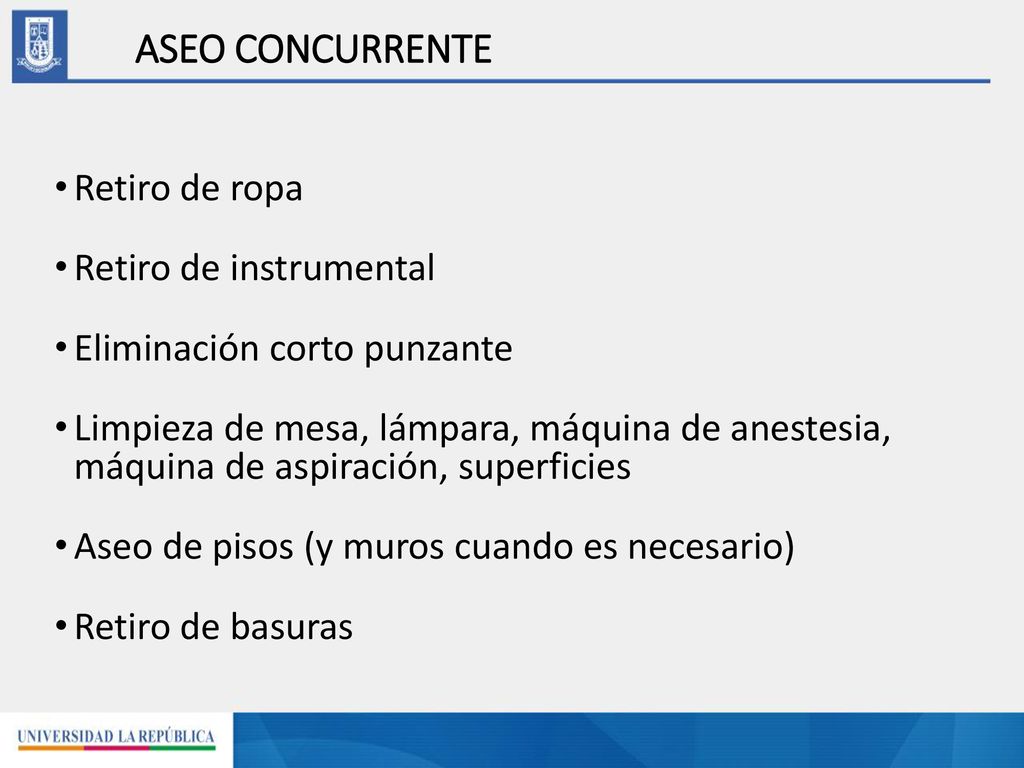 ASEO CONCURRENTE

• Retiro de ropa

• Retiro de instrumental

• Eliminación corto punzante

• Limpieza de mesa, lámpara, máquina de anestesia, máquina de aspiración, superficies

• Aseo de pisos (y muros cuando es necesario)

• Retiro de basuras

UNIVERSIDAD LA REPÚBLICA